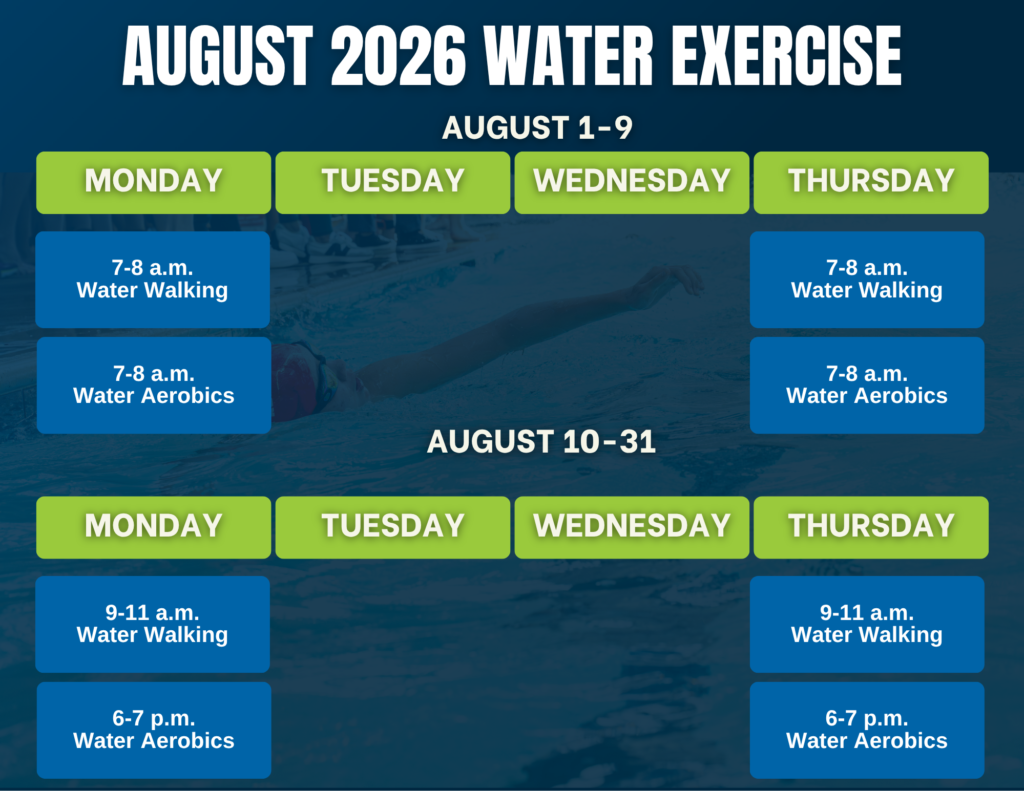 AUGUST 2026 WATER EXERCISE

AUGUST 1-9

| MONDAY | TUESDAY | WEDNESDAY | THURSDAY |
|---|---|---|---|
| 7-8 a.m. Water Walking | | | 7-8 a.m. Water Walking |
| 7-8 a.m. Water Aerobics | | | 7-8 a.m. Water Aerobics |

AUGUST 10-31

| MONDAY | TUESDAY | WEDNESDAY | THURSDAY |
|---|---|---|---|
| 9-11 a.m. Water Walking | | | 9-11 a.m. Water Walking |
| 6-7 p.m. Water Aerobics | | | 6-7 p.m. Water Aerobics |